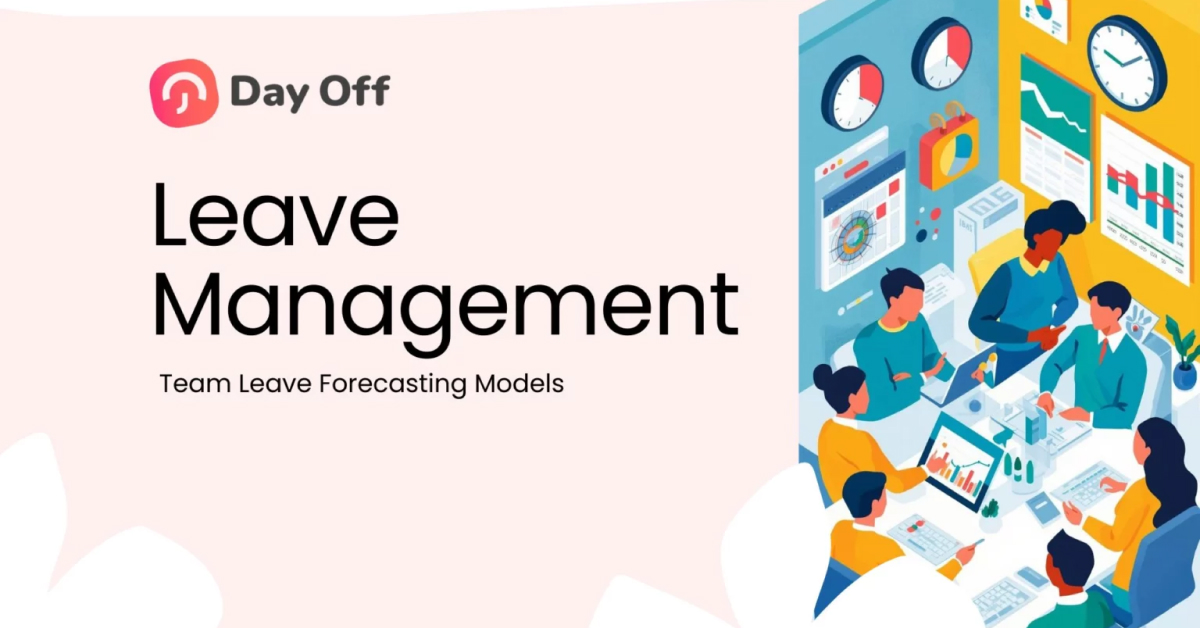 Day Off

Leave Management

Team Leave Forecasting Models